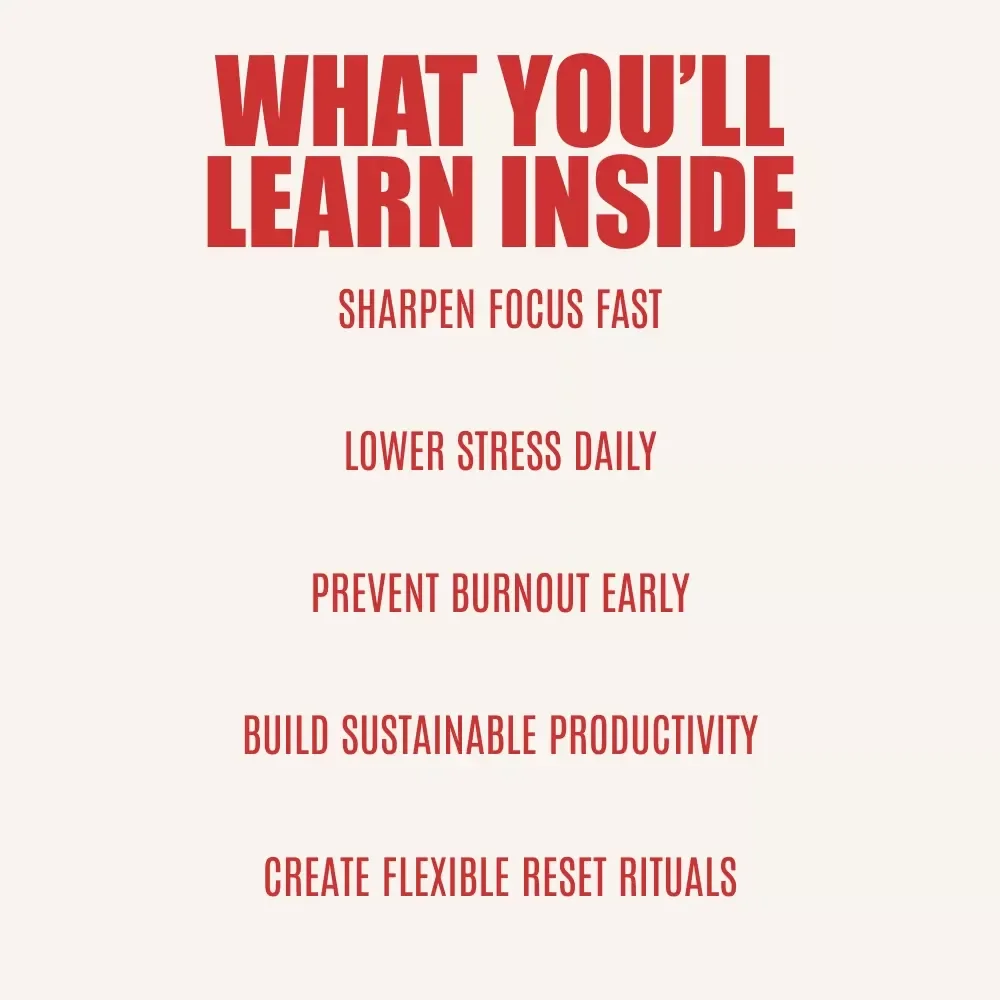 WHAT YOU'LL LEARN INSIDE

SHARPEN FOCUS FAST

LOWER STRESS DAILY

PREVENT BURNOUT EARLY

BUILD SUSTAINABLE PRODUCTIVITY

CREATE FLEXIBLE RESET RITUALS